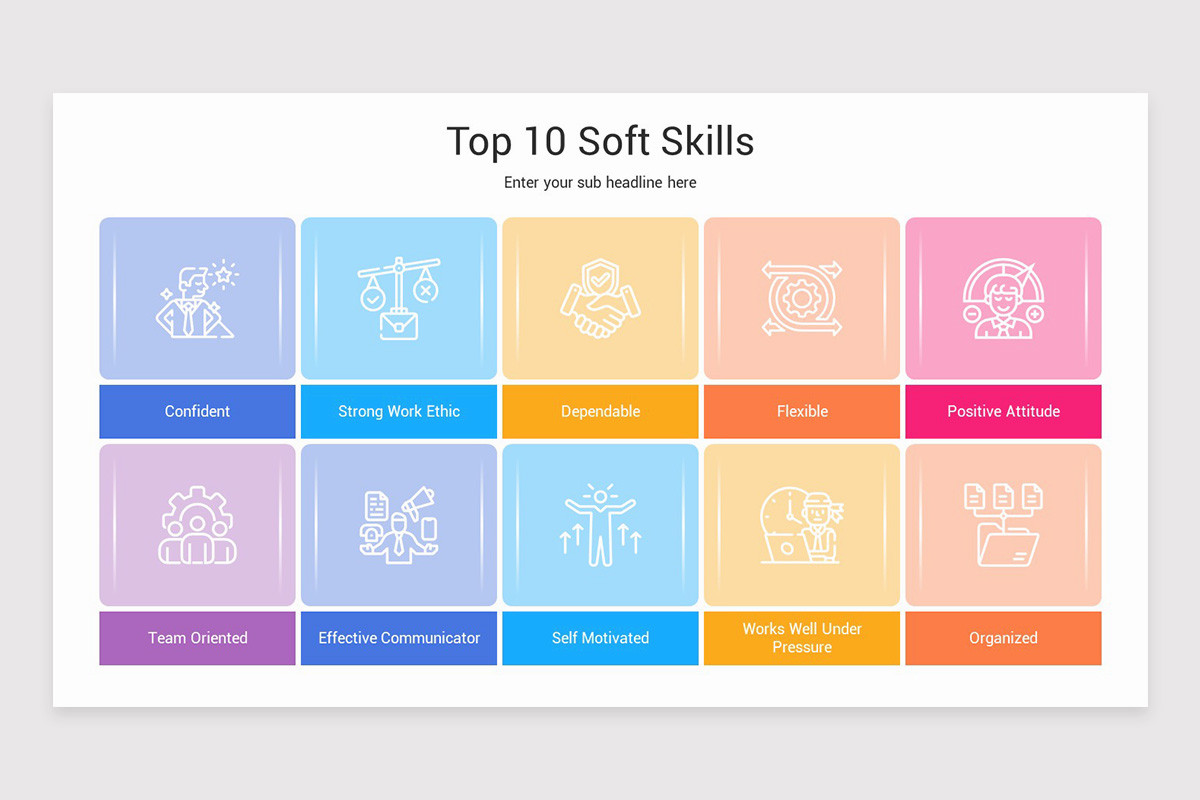 Top 10 Soft Skills

Enter your sub headline here

Confident

Strong Work Ethic

Dependable

Flexible

Positive Attitude

Team Oriented

Effective Communicator

Self Motivated

Works Well Under Pressure

Organized